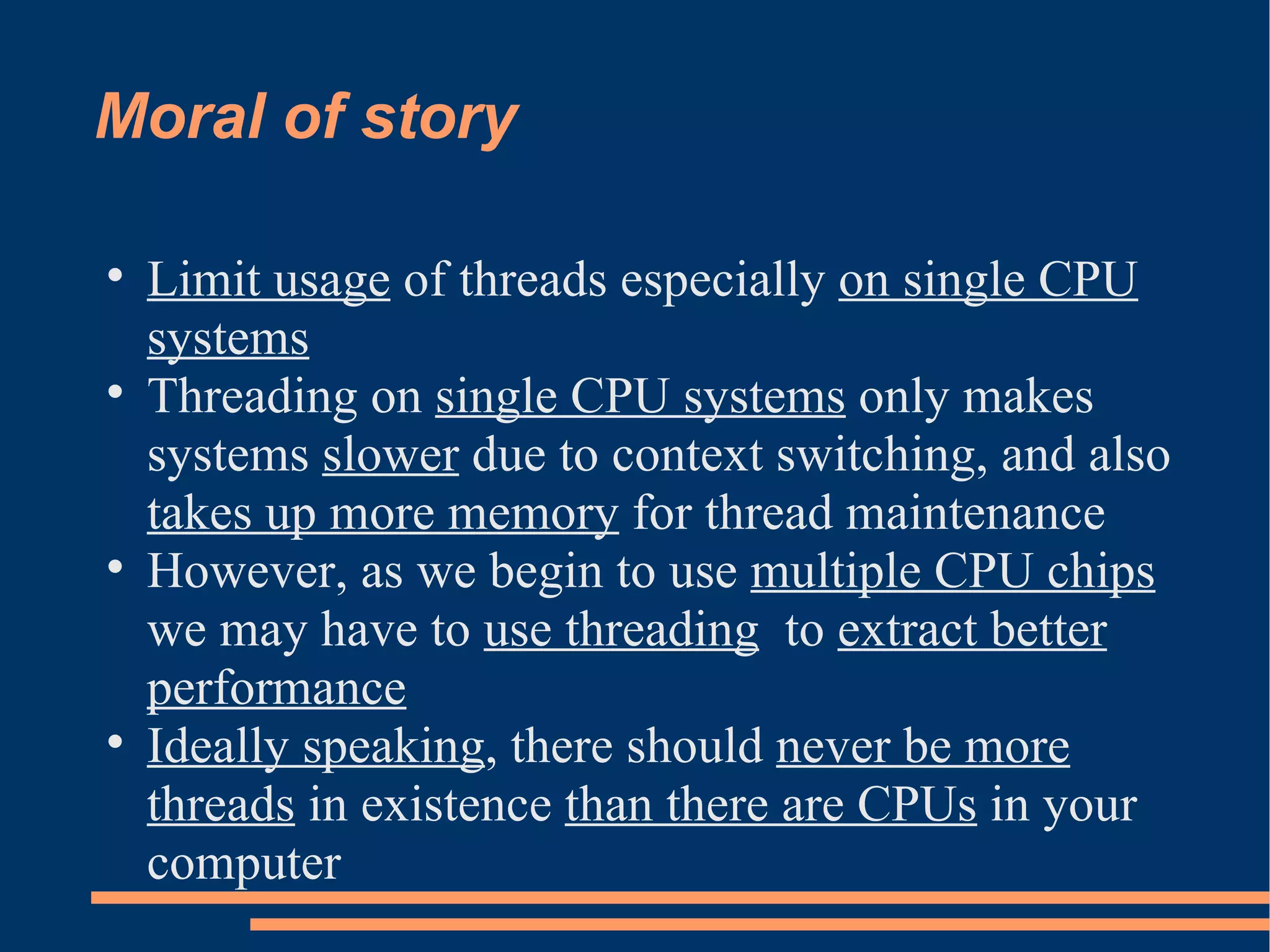 Moral of story

• Limit usage of threads especially on single CPU systems
• Threading on single CPU systems only makes systems slower due to context switching, and also takes up more memory for thread maintenance
• However, as we begin to use multiple CPU chips we may have to use threading to extract better performance
• Ideally speaking, there should never be more threads in existence than there are CPUs in your computer